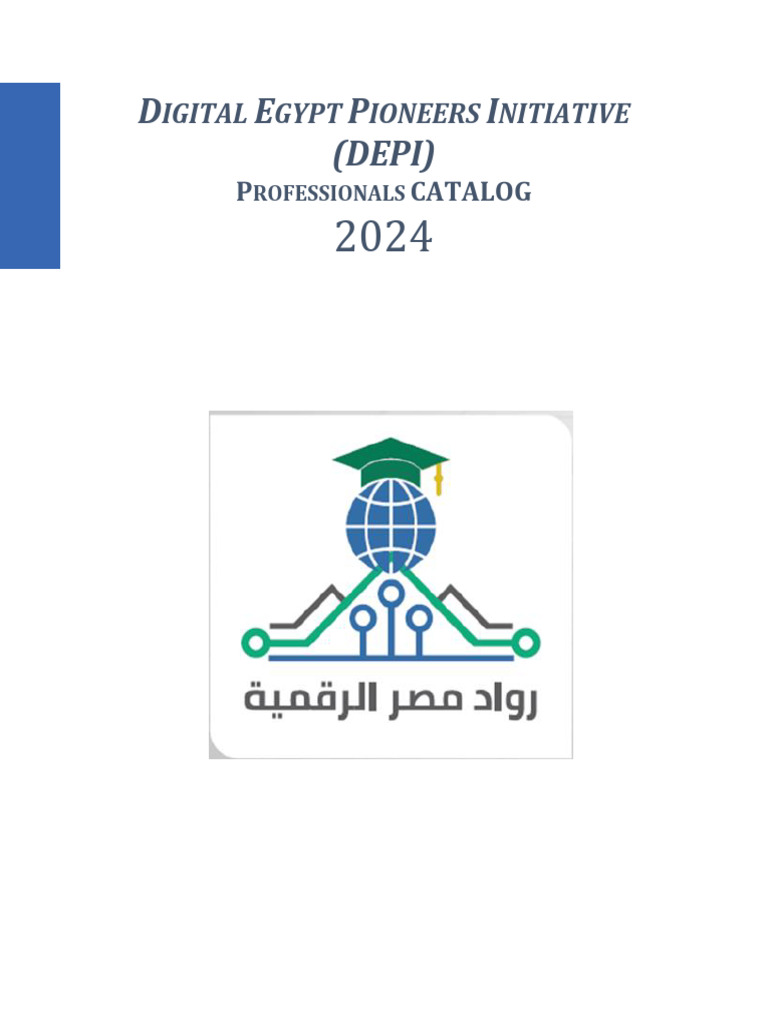 DIGITAL EGYPT PIONEERS INITIATIVE (DEPI)
PROFESSIONALS CATALOG
2024

رواد مصر الرقمية